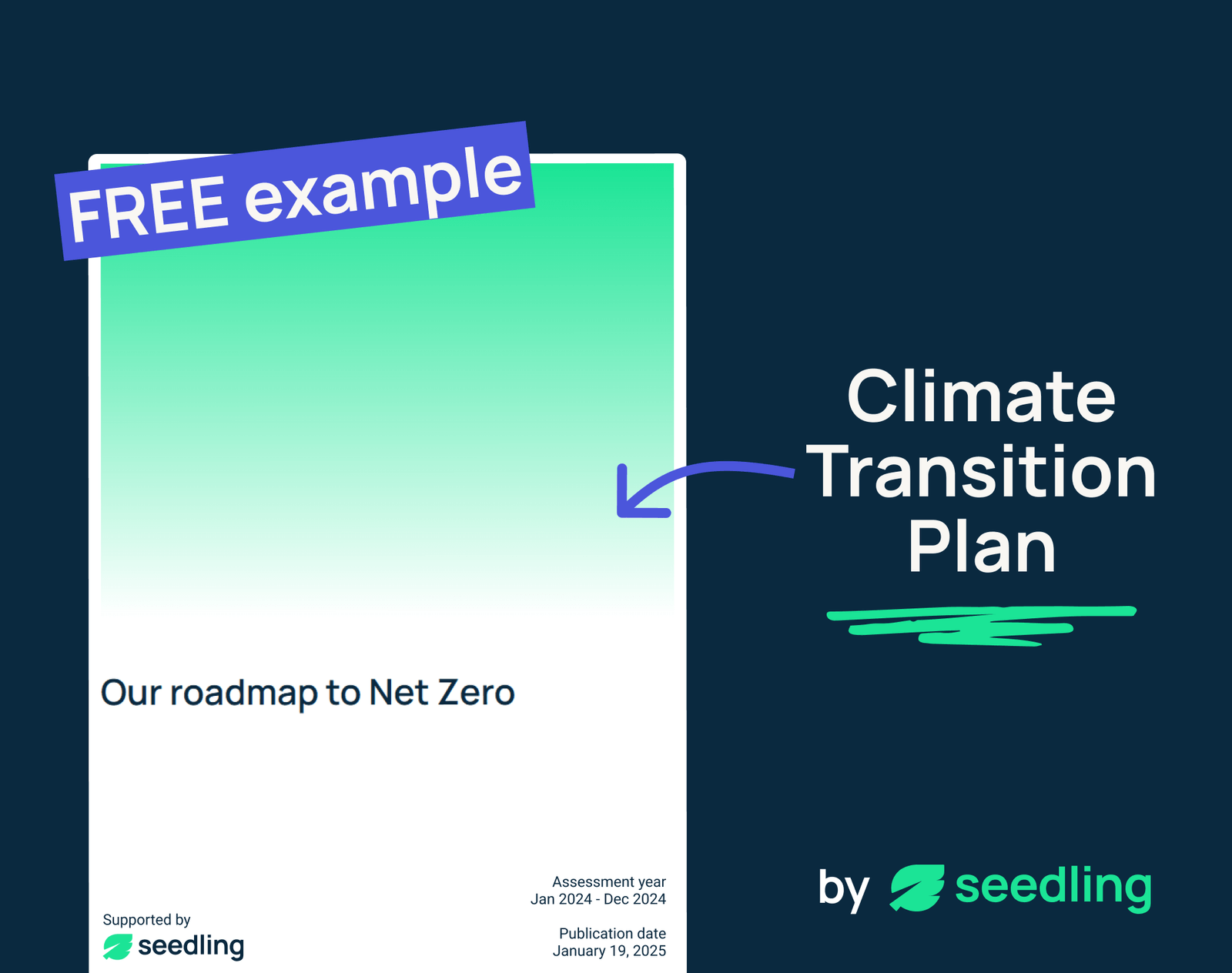 FREE example

Our roadmap to Net Zero

Supported by
seedling

Assessment year
Jan 2024 - Dec 2024

Publication date
January 19, 2025

Climate Transition Plan

by seedling